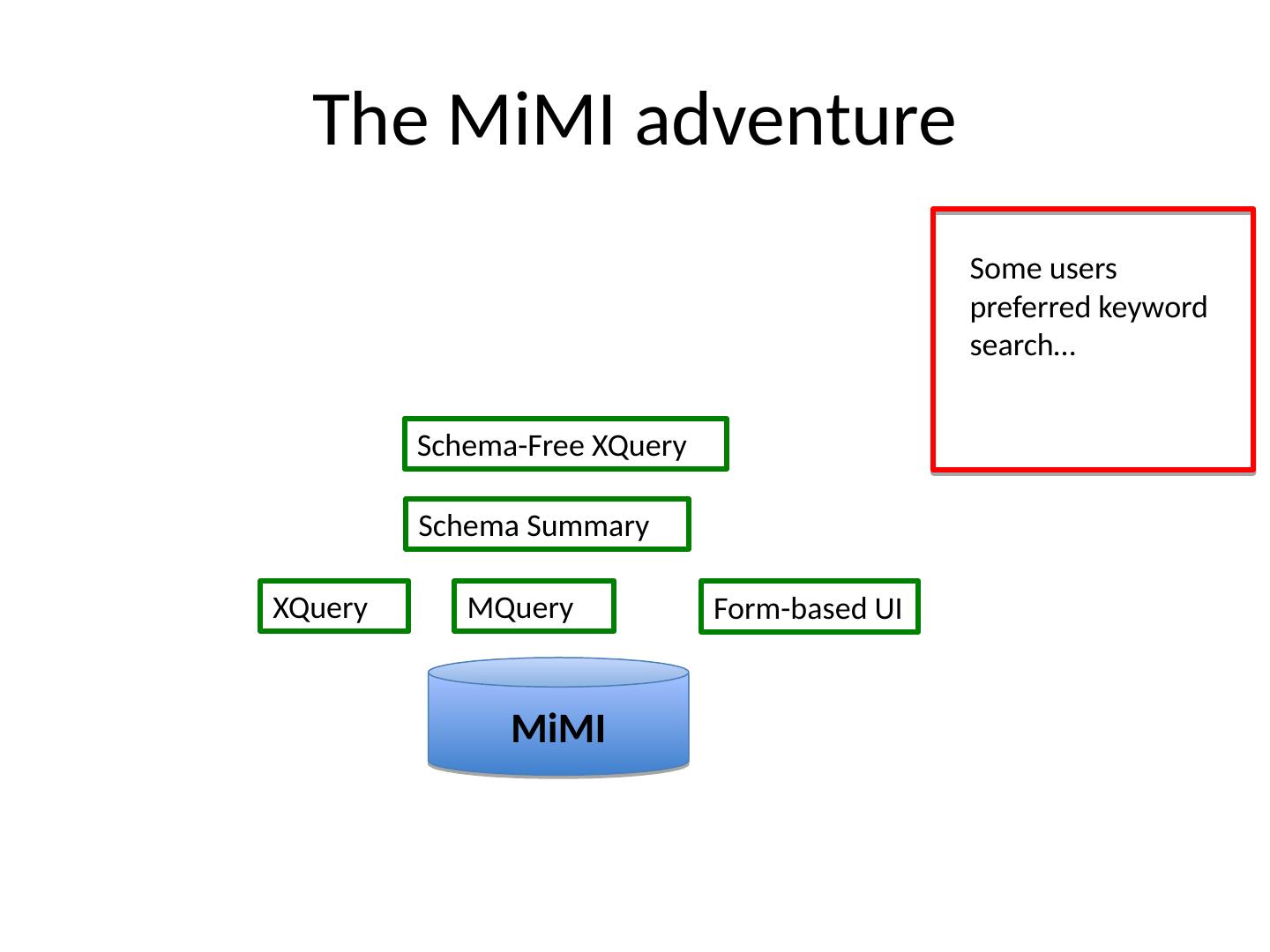 The MiMI adventure

Some users preferred keyword search…

Schema-Free XQuery

Schema Summary

XQuery

MQuery

Form-based UI

MiMI